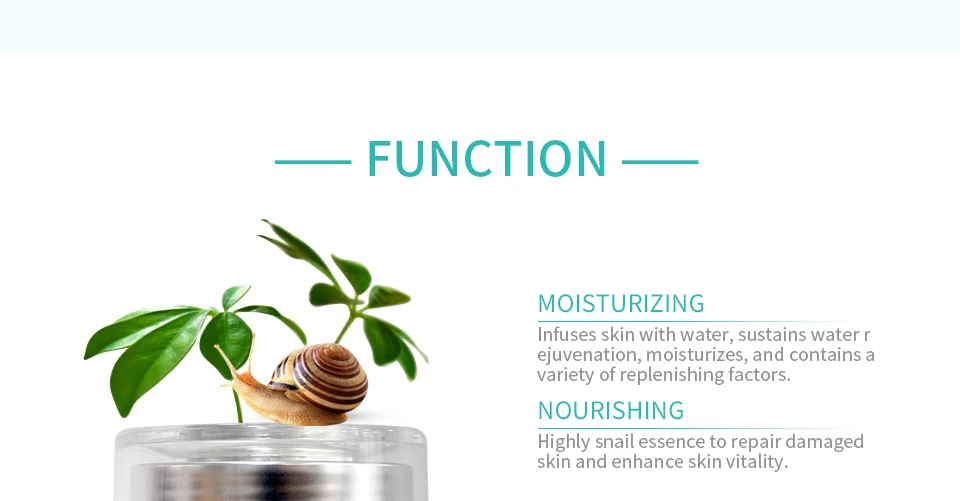 FUNCTION

MOISTURIZING

Infuses skin with water, sustains water r ejuvenation, moisturizes, and contains a variety of replenishing factors.

NOURISHING

Highly snail essence to repair damaged skin and enhance skin vitality.